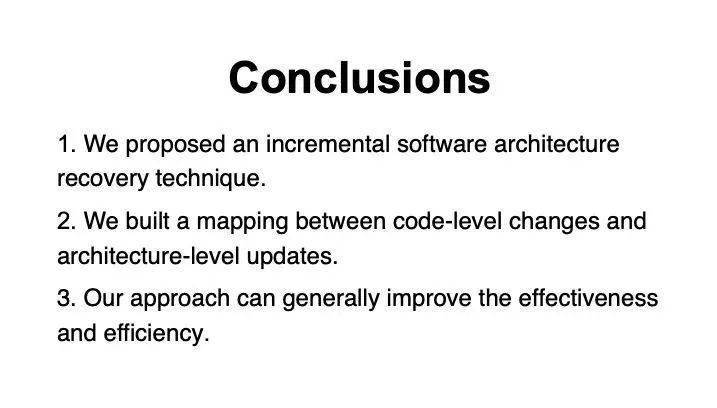 Conclusions

1. We proposed an incremental software architecture recovery technique.

2. We built a mapping between code-level changes and architecture-level updates.

3. Our approach can generally improve the effectiveness and efficiency.